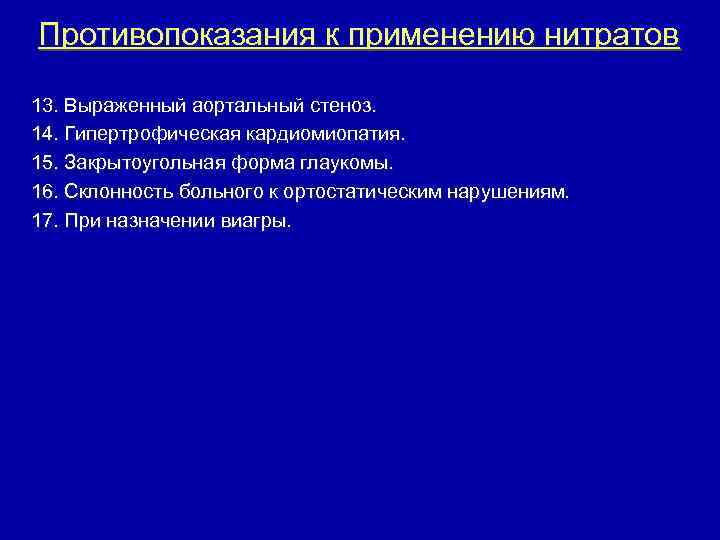 Противопоказания к применению нитратов

13. Выраженный аортальный стеноз.
14. Гипертрофическая кардиомиопатия.
15. Закрытоугольная форма глаукомы.
16. Склонность больного к ортостатическим нарушениям.
17. При назначении виагры.